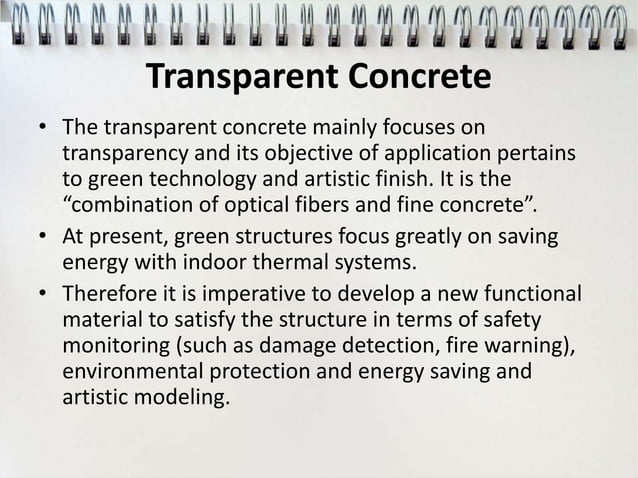 Transparent Concrete

• The transparent concrete mainly focuses on transparency and its objective of application pertains to green technology and artistic finish. It is the “combination of optical fibers and fine concrete”.

• At present, green structures focus greatly on saving energy with indoor thermal systems.

• Therefore it is imperative to develop a new functional material to satisfy the structure in terms of safety monitoring (such as damage detection, fire warning), environmental protection and energy saving and artistic modeling.